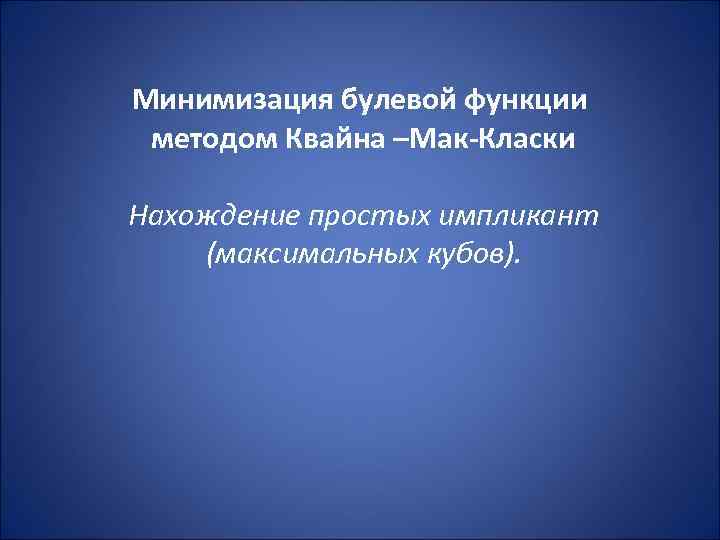 Минимизация булевой функции методом Квайна –Мак-Класки

Нахождение простых импликант (максимальных кубов).